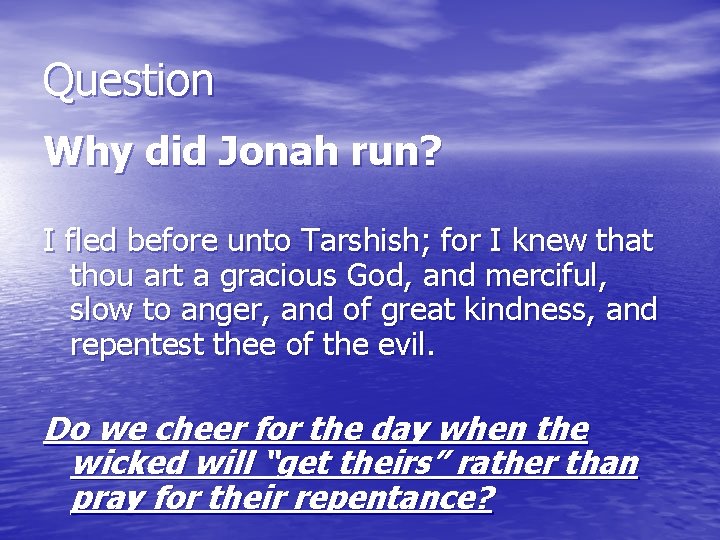 Question

Why did Jonah run?

I fled before unto Tarshish; for I knew that thou art a gracious God, and merciful, slow to anger, and of great kindness, and repentest thee of the evil.

Do we cheer for the day when the wicked will “get theirs” rather than pray for their repentance?